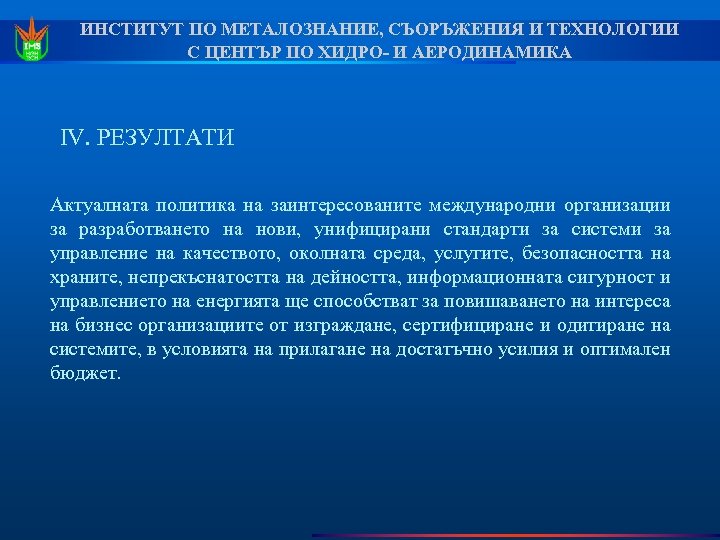 IMS

ИНСТИТУТ ПО МЕТАЛОЗНАНИЕ, СЪОРЪЖЕНИЯ И ТЕХНОЛОГИИ С ЦЕНТЪР ПО ХИДРО- И АЕРОДИНАМИКА

IV. РЕЗУЛТАТИ

Актуалната политика на заинтересованите международни организации за разработването на нови, унифицирани стандарти за системи за управление на качеството, околната среда, услугите, безопасността на храните, непрекъснатостта на дейността, информационната сигурност и управлението на енергията ще способстват за повишаването на интереса на бизнес организациите от изграждане, сертифициране и одитиране на системите, в условията на прилагане на достатъчно усилия и оптимален бюджет.